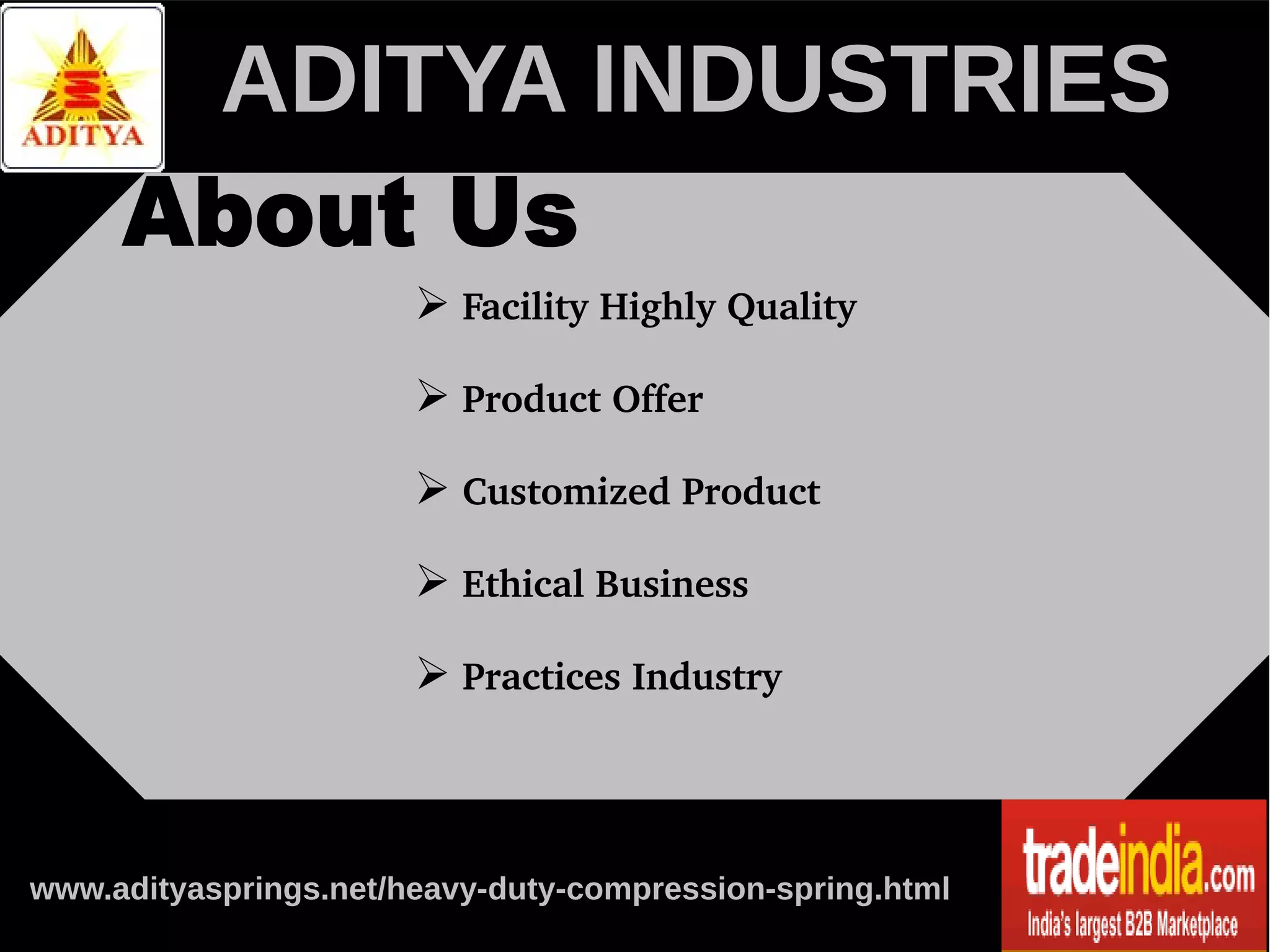 ADITYA

ADITYA INDUSTRIES

About Us

➢ Facility Highly Quality

➢ Product Offer

➢ Customized Product

➢ Ethical Business

➢ Practices Industry

www.adityasprings.net/heavy-duty-compression-spring.html

tradeindia.com
India's largest B2B Marketplace